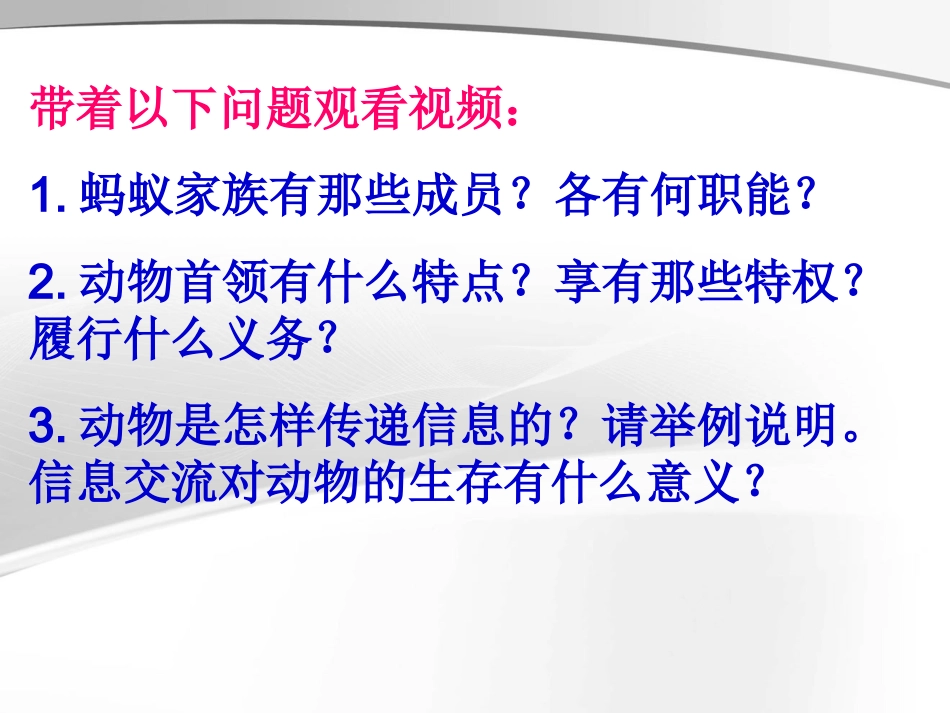 带着以下问题观看视频：

1. 蚂蚁家族有那些成员？各有何职能？

2. 动物首领有什么特点？享有那些特权？履行什么义务？

3. 动物是怎样传递信息的？请举例说明。信息交流对动物的生存有什么意义？